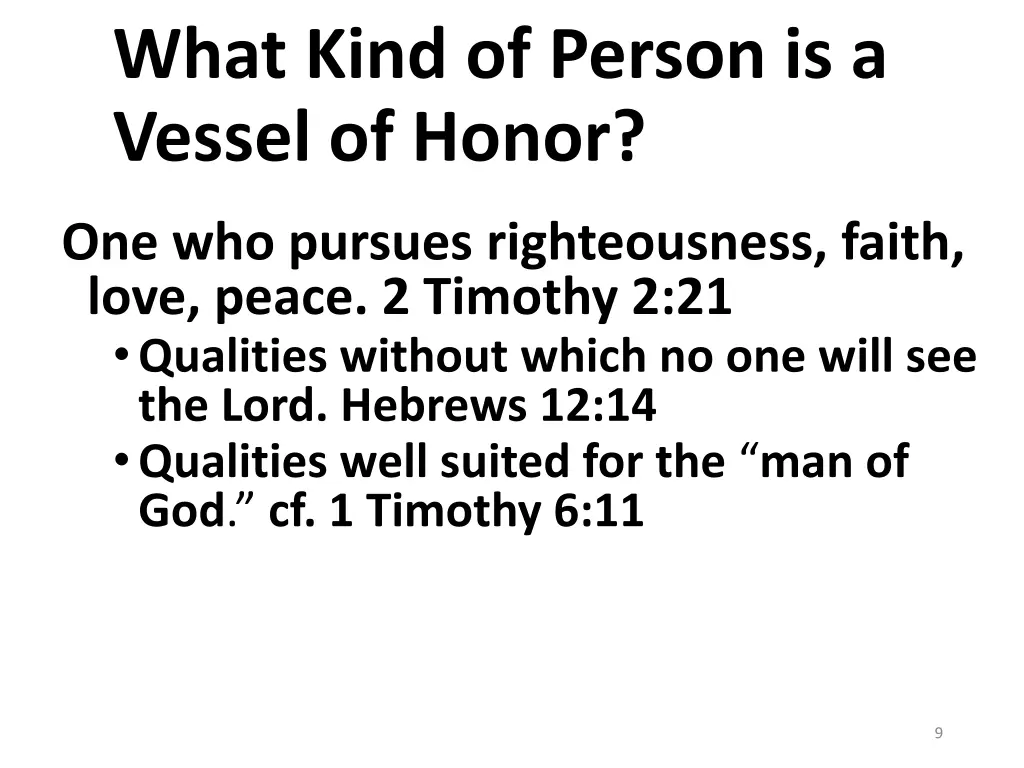 What Kind of Person is a Vessel of Honor?

One who pursues righteousness, faith, love, peace. 2 Timothy 2:21

• Qualities without which no one will see the Lord. Hebrews 12:14
• Qualities well suited for the “man of God.” cf. 1 Timothy 6:11

9